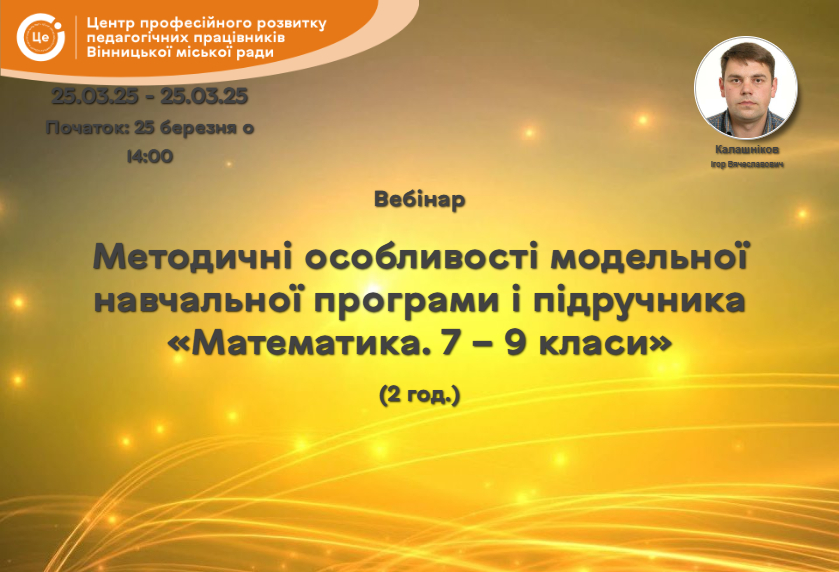 Це

Центр професійного розвитку педагогічних працівників Вінницької міської ради

25.03.25 - 25.03.25

Початок: 25 березня о 14:00

Калашніков
Ігор Вячеславович

Вебінар

Методичні особливості модельної навчальної програми і підручника «Математика. 7 – 9 класи»

(2 год.)